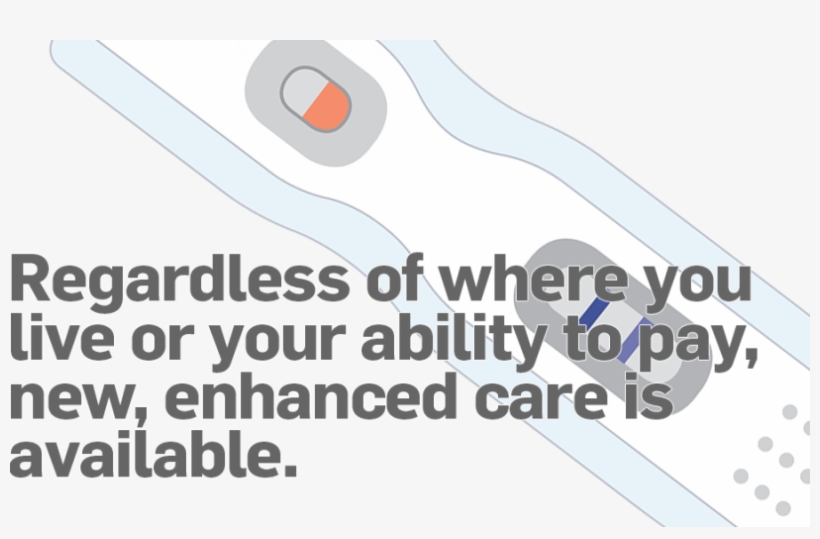 Regardless of where you live or your ability to pay, new, enhanced care is available.